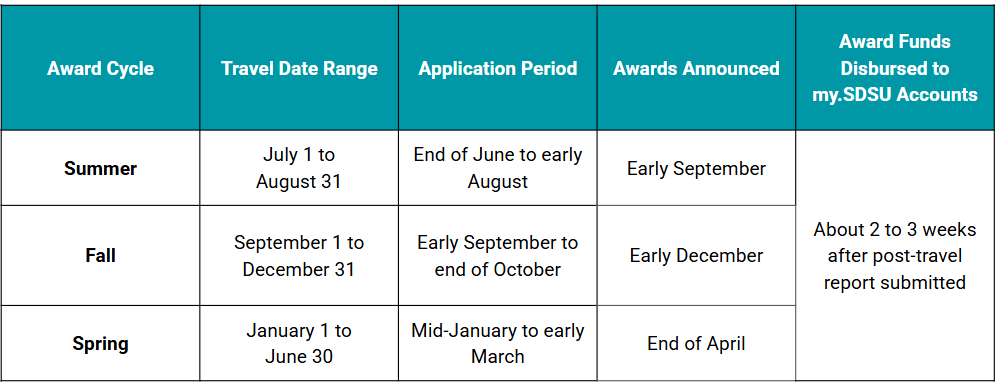 | Award Cycle | Travel Date Range | Application Period | Awards Announced | Award Funds Disbursed to my.SDSU Accounts |
|---|---|---|---|---|
| **Summer** | July 1 to August 31 | End of June to early August | Early September | About 2 to 3 weeks after post-travel report submitted |
| **Fall** | September 1 to December 31 | Early September to end of October | Early December | |
| **Spring** | January 1 to June 30 | Mid-January to early March | End of April | |